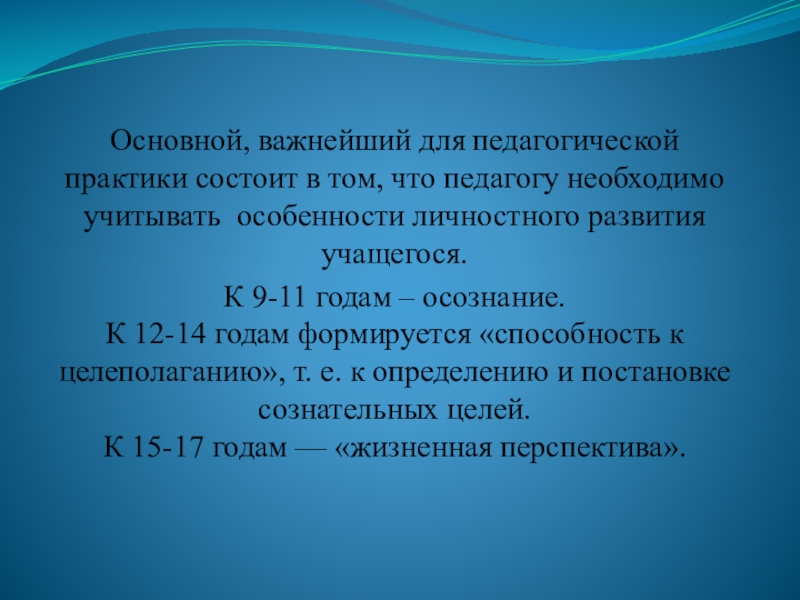 Основной, важнейший для педагогической практики состоит в том, что педагогу необходимо учитывать особенности личностного развития учащегося.

К 9-11 годам – осознание.
К 12-14 годам формируется «способность к целеполаганию», т. е. к определению и постановке сознательных целей.
К 15-17 годам — «жизненная перспектива».